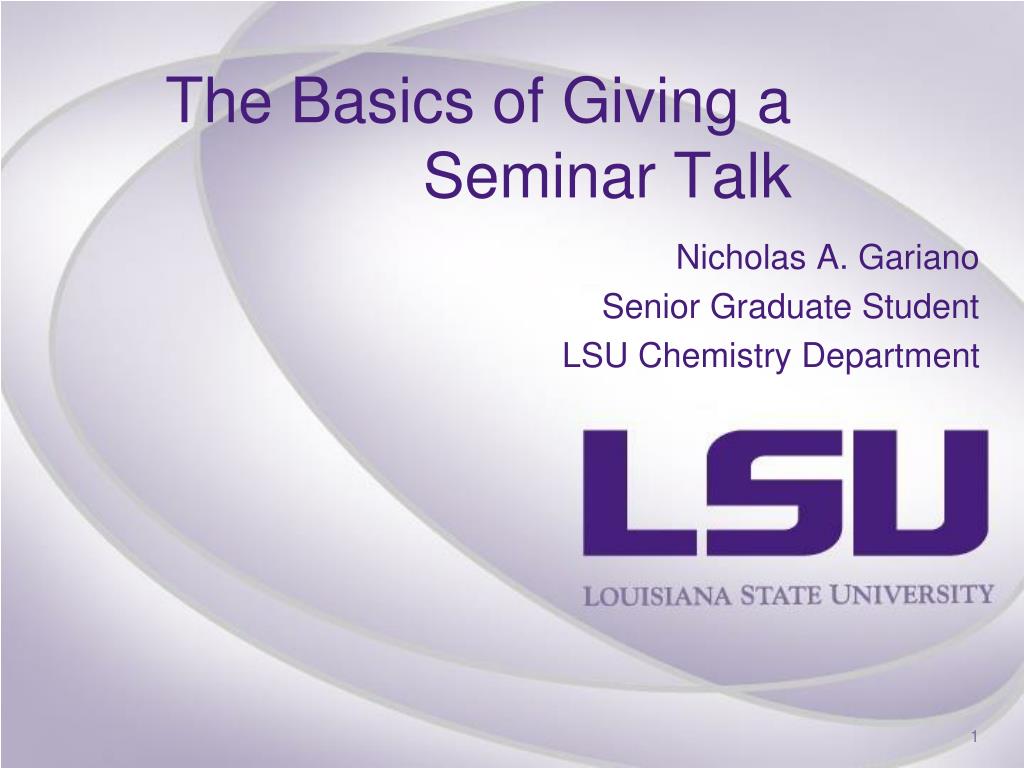 The Basics of Giving a Seminar Talk

Nicholas A. Gariano
Senior Graduate Student
LSU Chemistry Department

LSU

LOUISIANA STATE UNIVERSITY

1